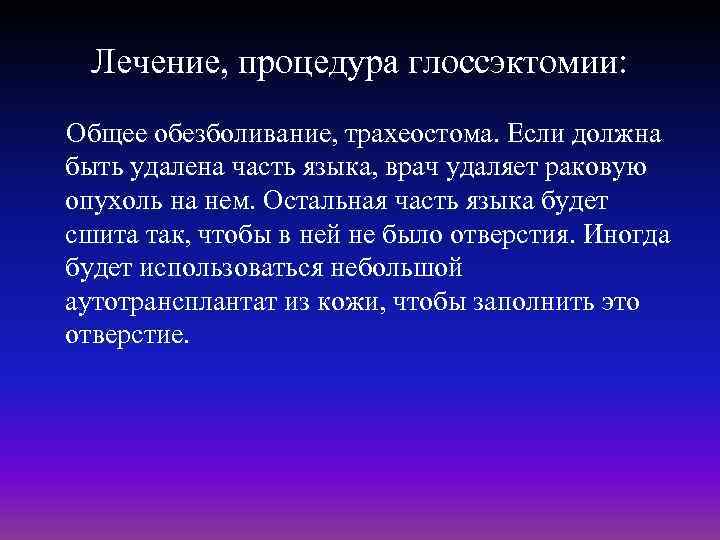 Лечение, процедура глоссэктомии:

Общее обезболивание, трахеостома. Если должна быть удалена часть языка, врач удаляет раковую опухоль на нем. Остальная часть языка будет сшита так, чтобы в ней не было отверстия. Иногда будет использоваться небольшой аутотрансплантат из кожи, чтобы заполнить это отверстие.